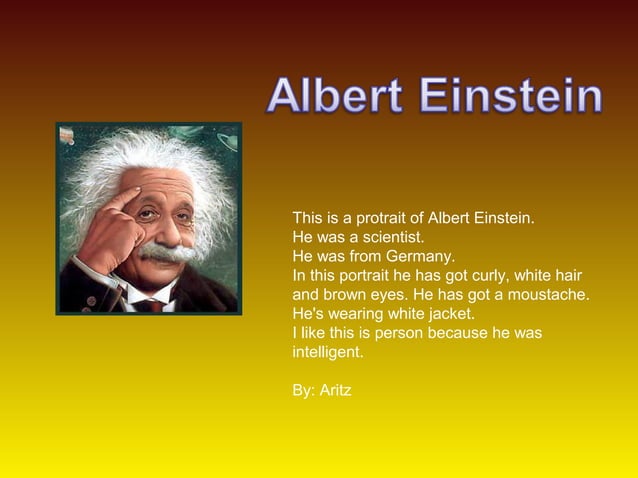 Albert Einstein

This is a protrait of Albert Einstein.
He was a scientist.
He was from Germany.
In this portrait he has got curly, white hair and brown eyes. He has got a moustache.
He's wearing white jacket.
I like this is person because he was intelligent.

By: Aritz